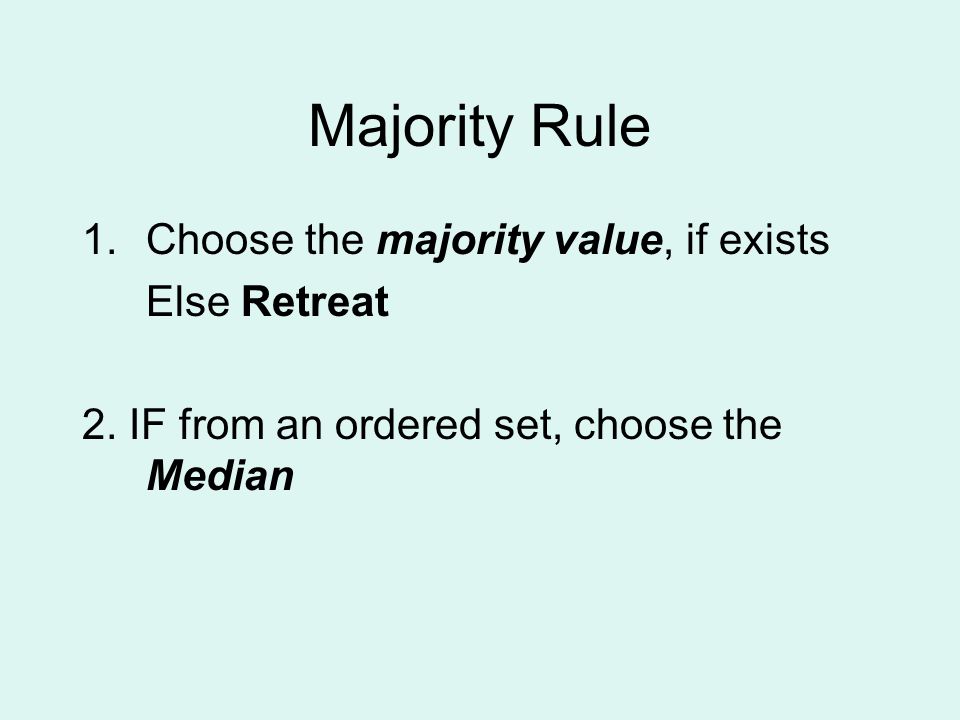 Majority Rule

1. Choose the majority value, if exists
Else Retreat

2. IF from an ordered set, choose the Median